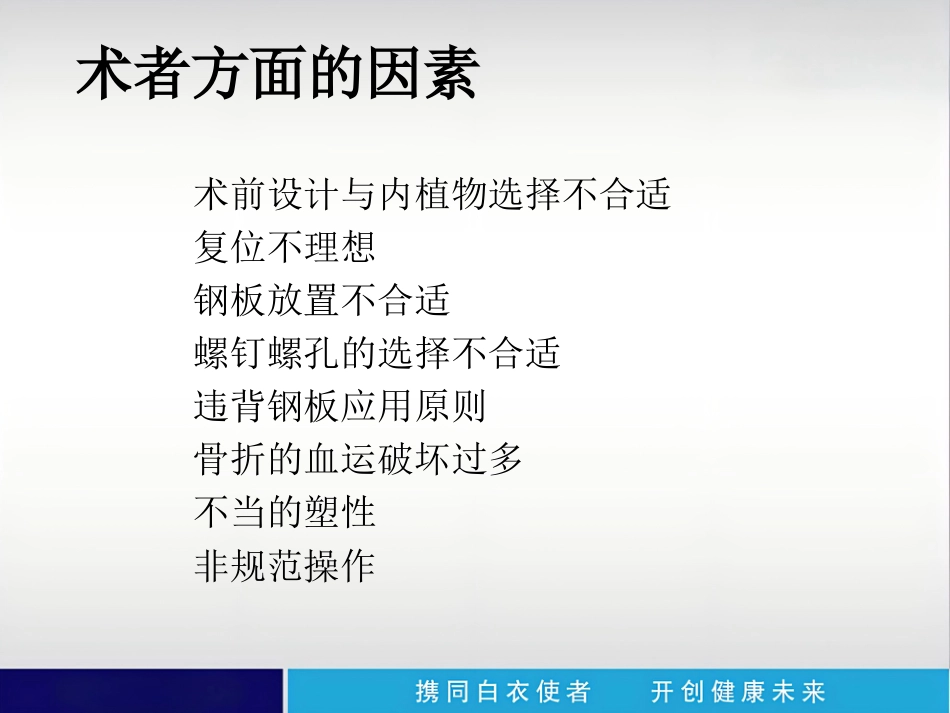 术者方面的因素

术前设计与内植物选择不合适
复位不理想
钢板放置不合适
螺钉螺孔的选择不合适
违背钢板应用原则
骨折的血运破坏过多
不当的塑性
非规范操作

携同白衣使者　开创健康未来